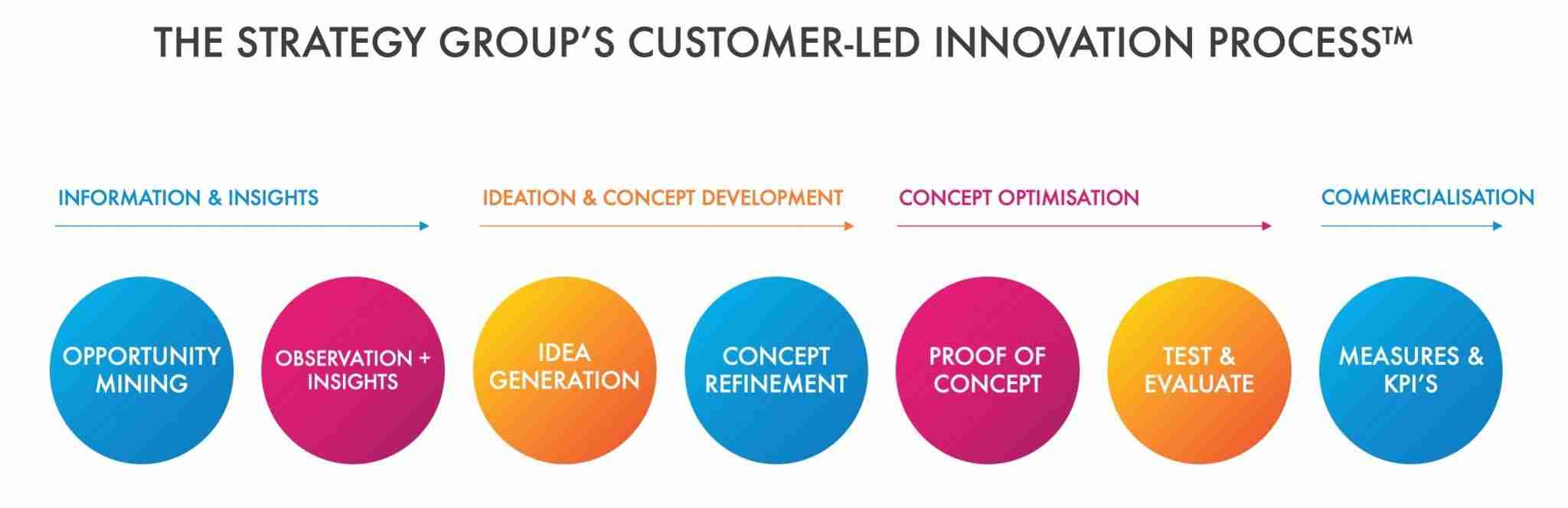 THE STRATEGY GROUP'S CUSTOMER-LED INNOVATION PROCESS™

INFORMATION & INSIGHTS

IDEATION & CONCEPT DEVELOPMENT

CONCEPT OPTIMISATION

COMMERCIALISATION

OPPORTUNITY MINING

OBSERVATION + INSIGHTS

IDEA GENERATION

CONCEPT REFINEMENT

PROOF OF CONCEPT

TEST & EVALUATE

MEASURES & KPI'S